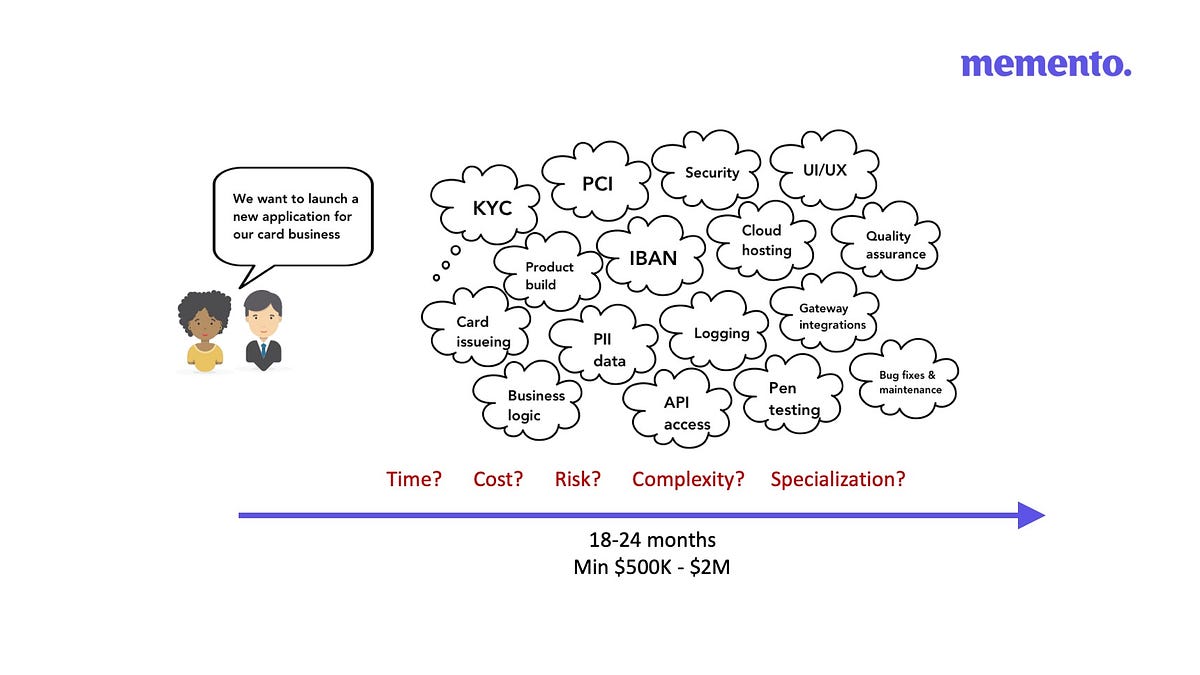 memento.

We want to launch a new application for our card business

KYC

PCI

Security

UI/UX

Product build

IBAN

Cloud hosting

Quality assurance

Card issueing

PII data

Logging

Gateway integrations

Business logic

API access

Pen testing

Bug fixes & maintenance

Time? Cost? Risk? Complexity? Specialization?

18-24 months
Min $500K - $2M